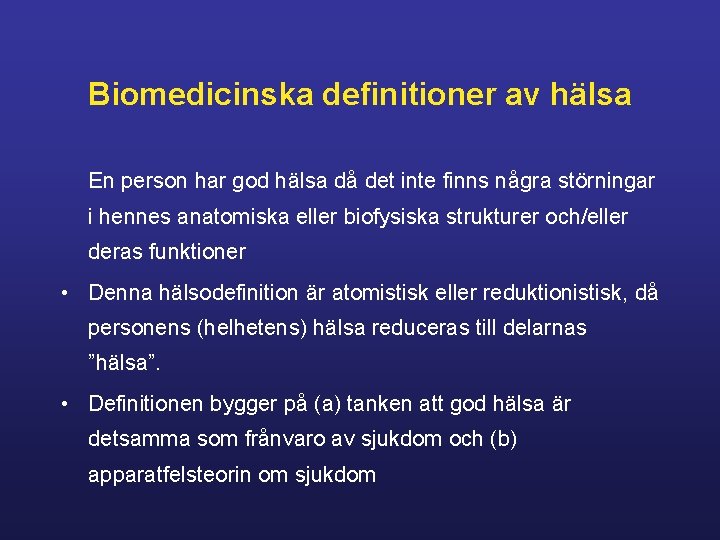 Biomedicinska definitioner av hälsa

En person har god hälsa då det inte finns några störningar i hennes anatomiska eller biofysiska strukturer och/eller deras funktioner

• Denna hälsodefinition är atomistisk eller reduktionistisk, då personens (helhetens) hälsa reduceras till delarnas ”hälsa”.

• Definitionen bygger på (a) tanken att god hälsa är detsamma som frånvaro av sjukdom och (b) apparatfelsteorin om sjukdom